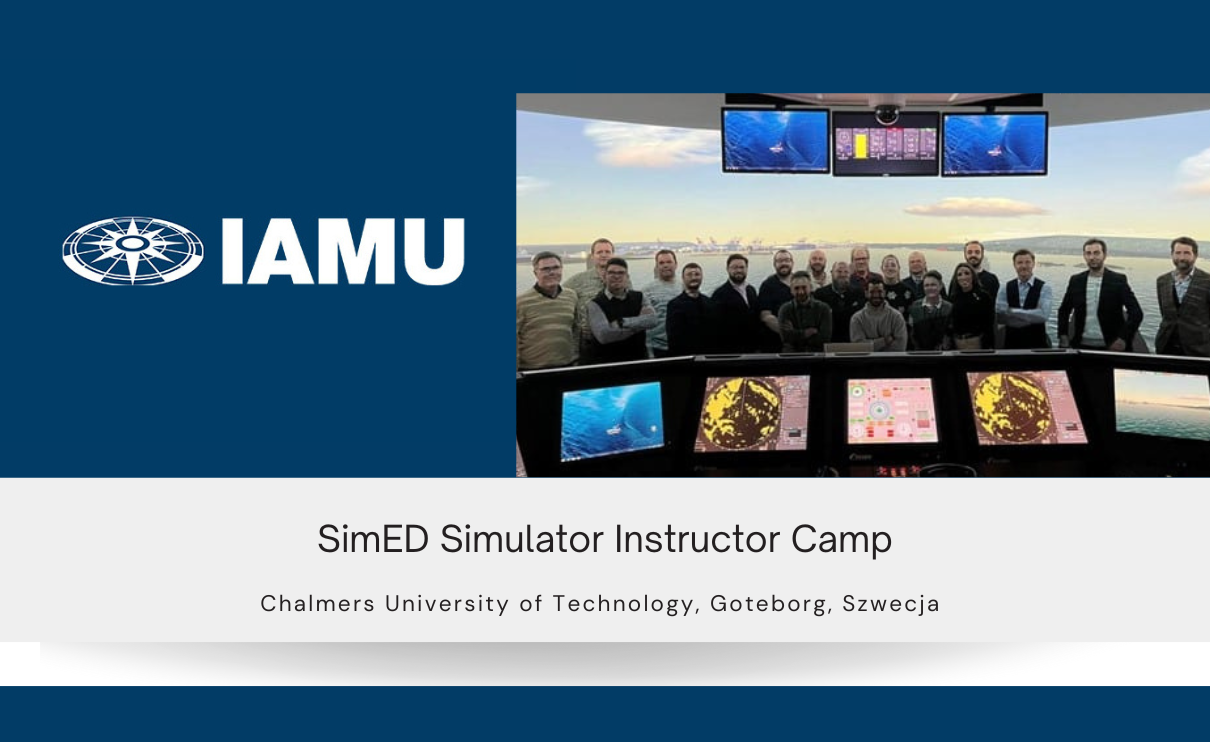 IAMU

SimED Simulator Instructor Camp

Chalmers University of Technology, Goteborg, Szwecja